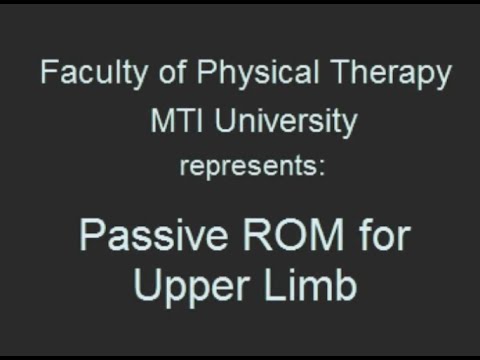 Faculty of Physical Therapy
MTI University
represents:

Passive ROM for Upper Limb